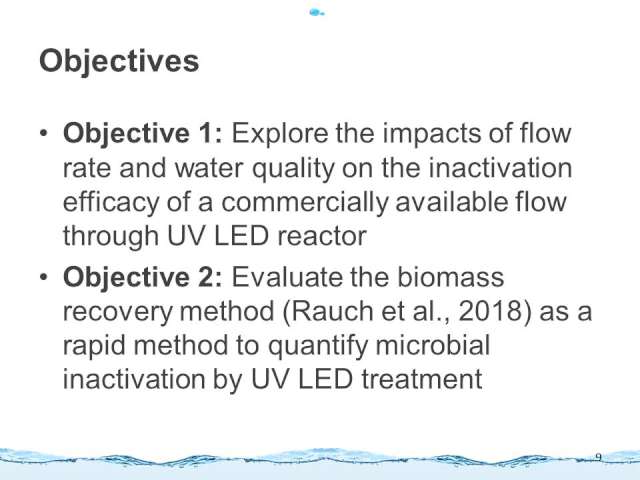 Objectives

• Objective 1: Explore the impacts of flow rate and water quality on the inactivation efficacy of a commercially available flow through UV LED reactor

• Objective 2: Evaluate the biomass recovery method (Rauch et al., 2018) as a rapid method to quantify microbial inactivation by UV LED treatment

9